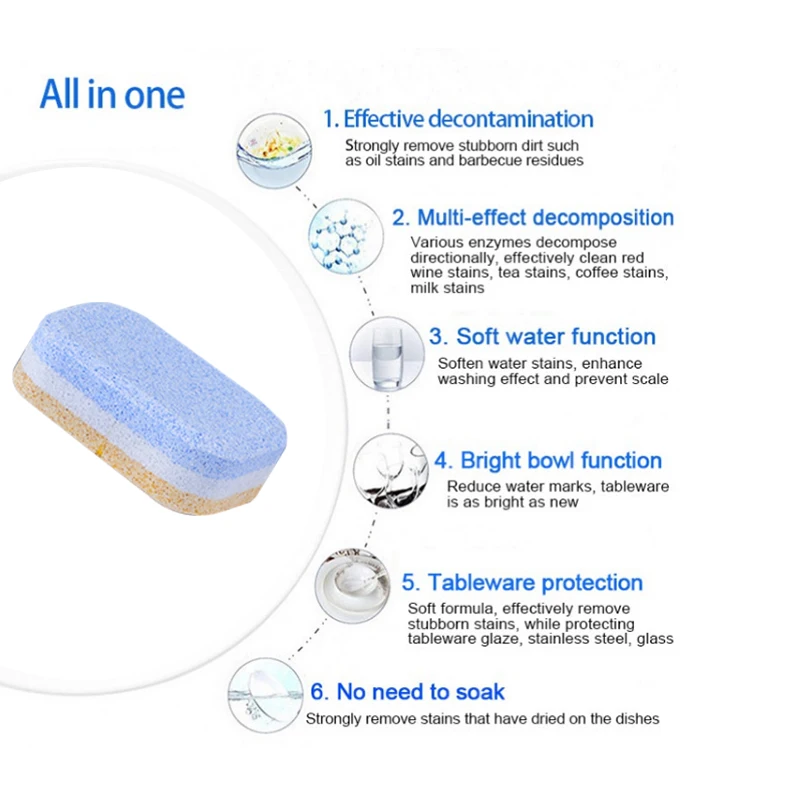 All in one

1. Effective decontamination
Strongly remove stubborn dirt such as oil stains and barbecue residues

2. Multi-effect decomposition
Various enzymes decompose directionally, effectively clean red wine stains, tea stains, coffee stains, milk stains

3. Soft water function
Soften water stains, enhance washing effect and prevent scale

4. Bright bowl function
Reduce water marks, tableware is as bright as new

5. Tableware protection
Soft formula, effectively remove stubborn stains, while protecting tableware glaze, stainless steel, glass

6. No need to soak
Strongly remove stains that have dried on the dishes